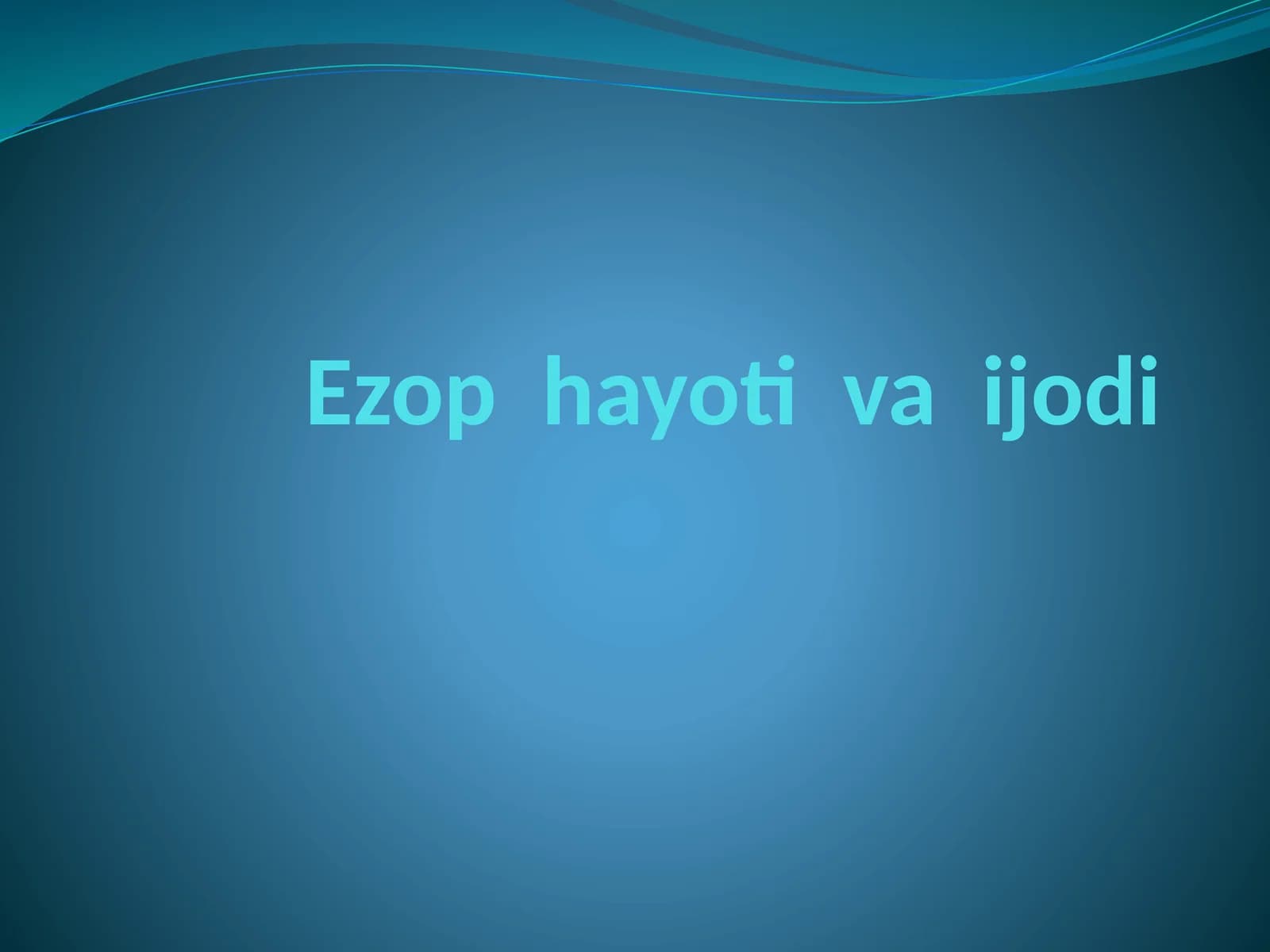 Ezop hayoti va ijodi